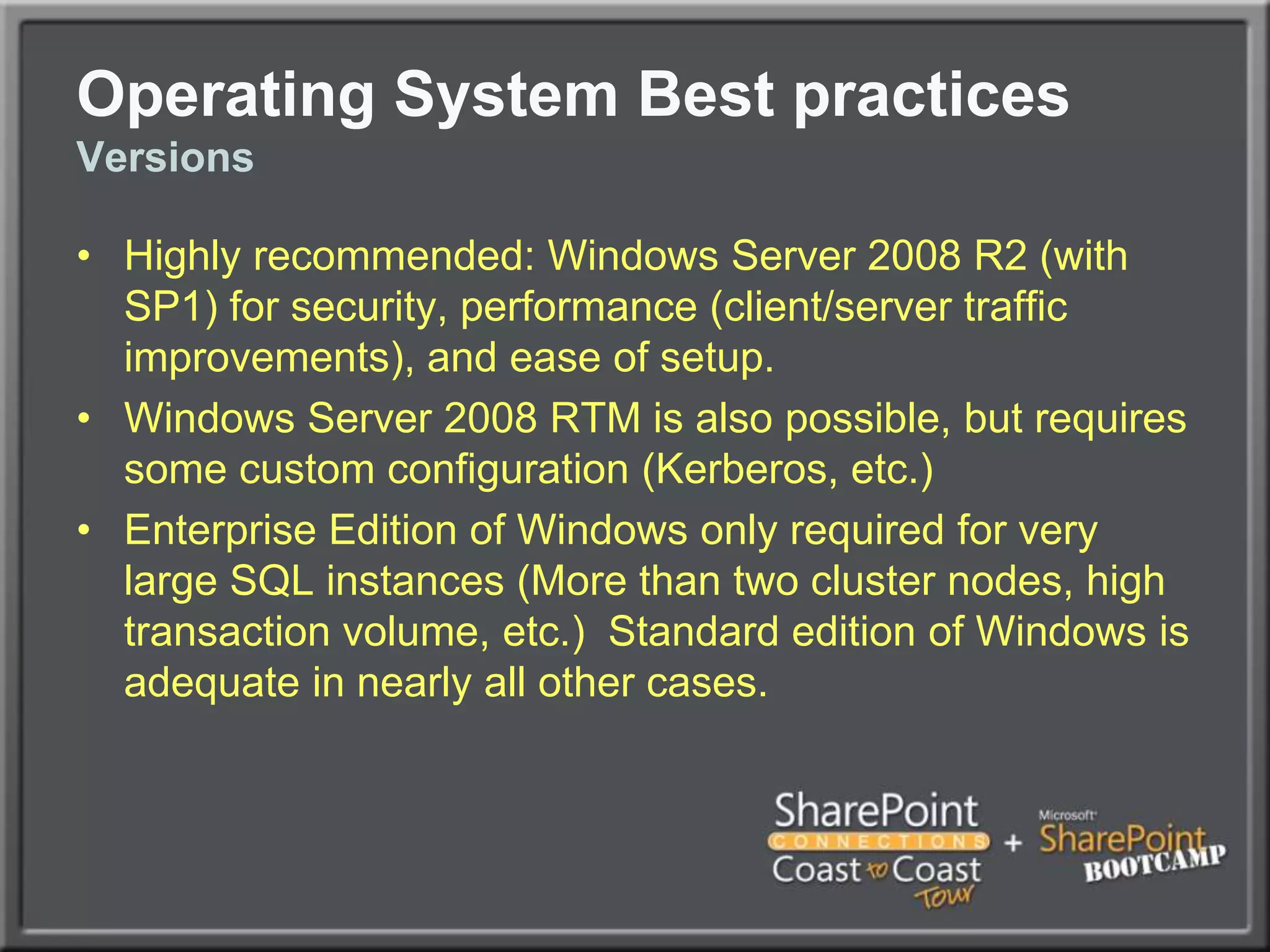 Operating System Best practices
Versions

• Highly recommended: Windows Server 2008 R2 (with SP1) for security, performance (client/server traffic improvements), and ease of setup.
• Windows Server 2008 RTM is also possible, but requires some custom configuration (Kerberos, etc.)
• Enterprise Edition of Windows only required for very large SQL instances (More than two cluster nodes, high transaction volume, etc.) Standard edition of Windows is adequate in nearly all other cases.

SharePoint CONNECTIONS Coast to Coast Tour + Microsoft SharePoint BOOTCAMP